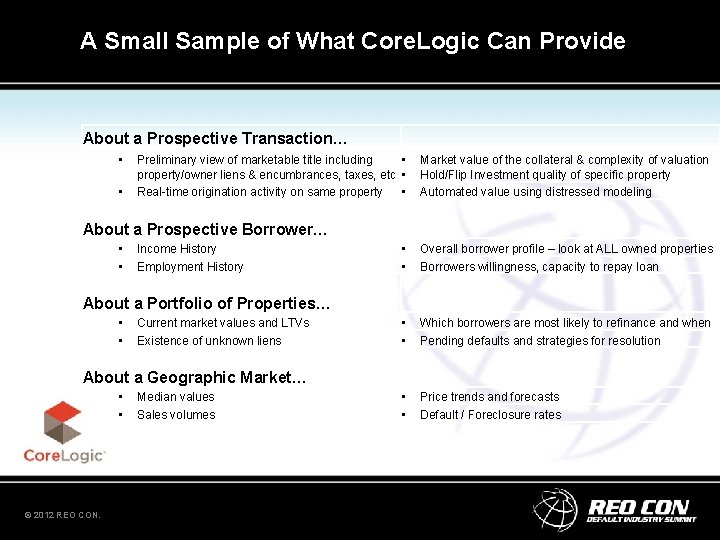 A Small Sample of What CoreLogic Can Provide

About a Prospective Transaction...

• Preliminary view of marketable title including property/owner liens & encumbrances, taxes, etc
• Real-time origination activity on same property

• Market value of the collateral & complexity of valuation
• Hold/Flip Investment quality of specific property
• Automated value using distressed modeling

About a Prospective Borrower...

• Income History
• Employment History

• Overall borrower profile – look at ALL owned properties
• Borrowers willingness, capacity to repay loan

About a Portfolio of Properties...

• Current market values and LTVs
• Existence of unknown liens

• Which borrowers are most likely to refinance and when
• Pending defaults and strategies for resolution

About a Geographic Market...

• Median values
• Sales volumes

• Price trends and forecasts
• Default / Foreclosure rates

CoreLogic

© 2012 REO CON.

REO CON
DEFAULT INDUSTRY SUMMIT